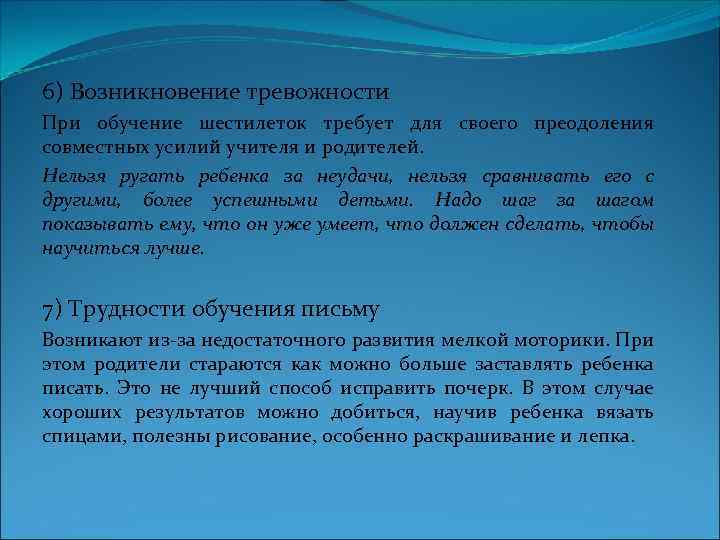 6) Возникновение тревожности

При обучение шестилеток требует для своего преодоления совместных усилий учителя и родителей.

Нельзя ругать ребенка за неудачи, нельзя сравнивать его с другими, более успешными детьми. Надо шаг за шагом показывать ему, что он уже умеет, что должен сделать, чтобы научиться лучше.

7) Трудности обучения письму

Возникают из-за недостаточного развития мелкой моторики. При этом родители стараются как можно больше заставлять ребенка писать. Это не лучший способ исправить почерк. В этом случае хороших результатов можно добиться, научив ребенка вязать спицами, полезны рисование, особенно раскрашивание и лепка.